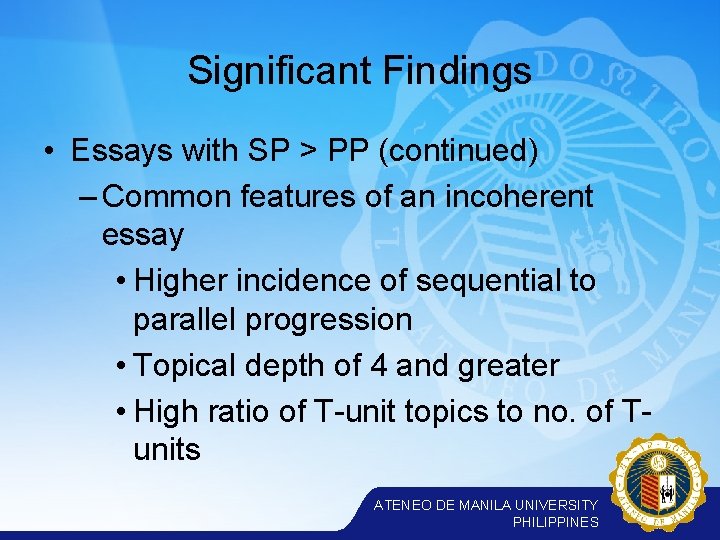 Significant Findings

• Essays with SP > PP (continued)

– Common features of an incoherent essay

• Higher incidence of sequential to parallel progression

• Topical depth of 4 and greater

• High ratio of T-unit topics to no. of T-units

ATENEO DE MANILA UNIVERSITY
PHILIPPINES